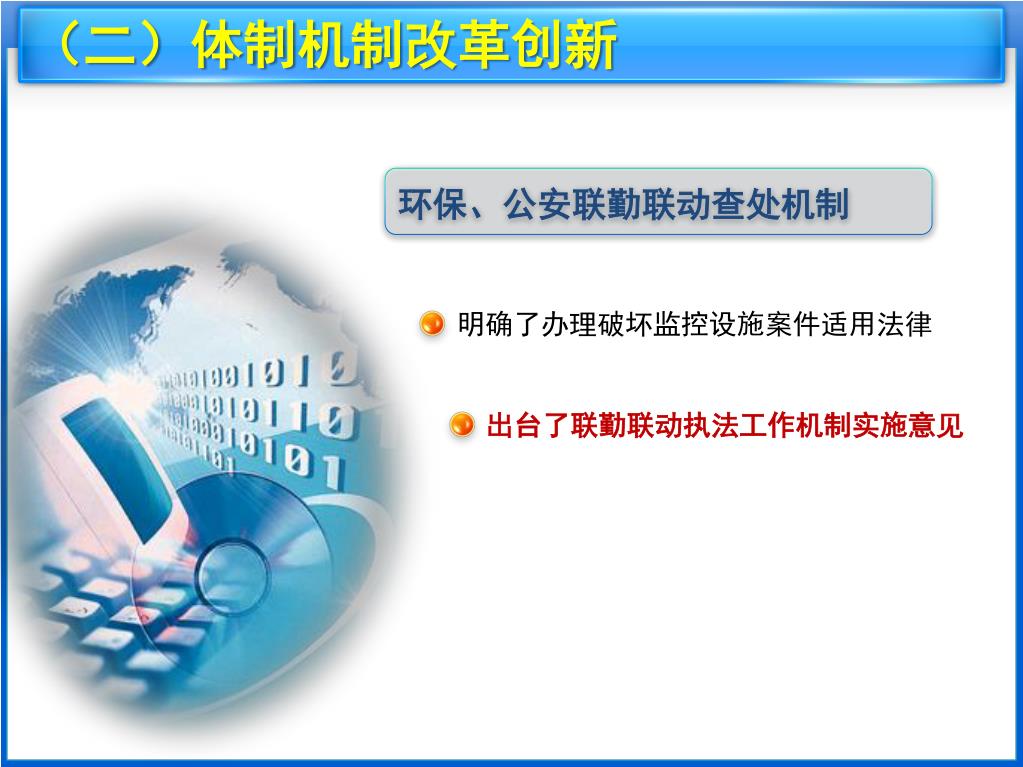 （二）体制机制改革创新

环保、公安联勤联动查处机制

明确了办理破坏监控设施案件适用法律

出台了联勤联动执法工作机制实施意见